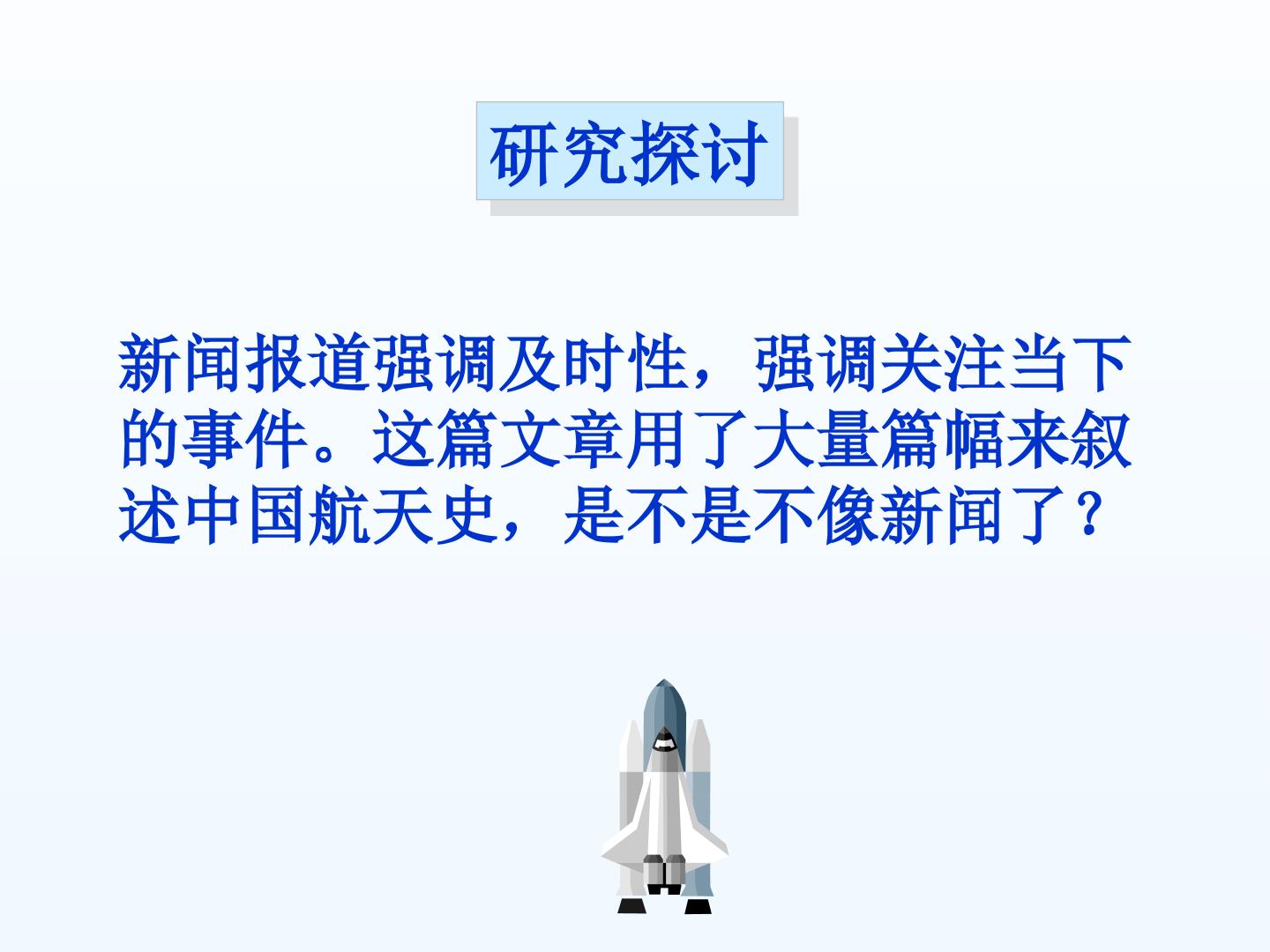 研究探讨

新闻报道强调及时性，强调关注当下的事件。这篇文章用了大量篇幅来叙述中国航天史，是不是不像新闻了？